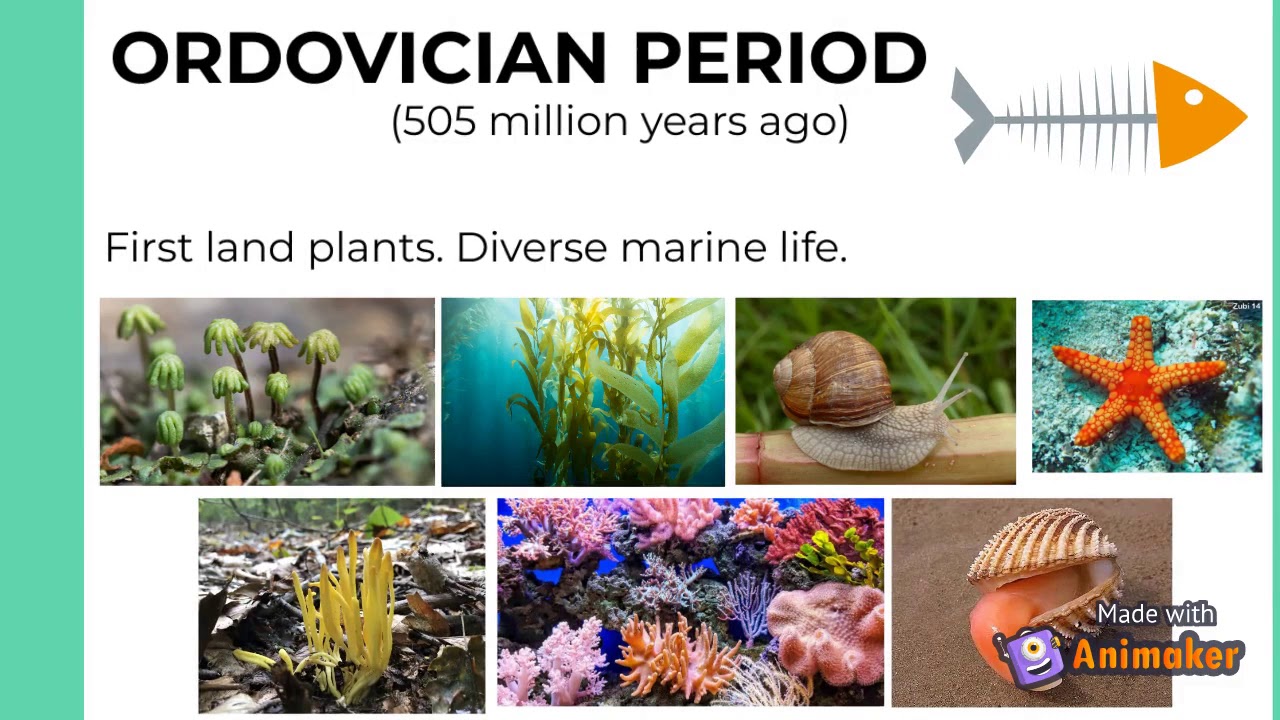 ORDOVICIAN PERIOD
(505 million years ago)

First land plants. Diverse marine life.

Zubi 14

Made with Animaker